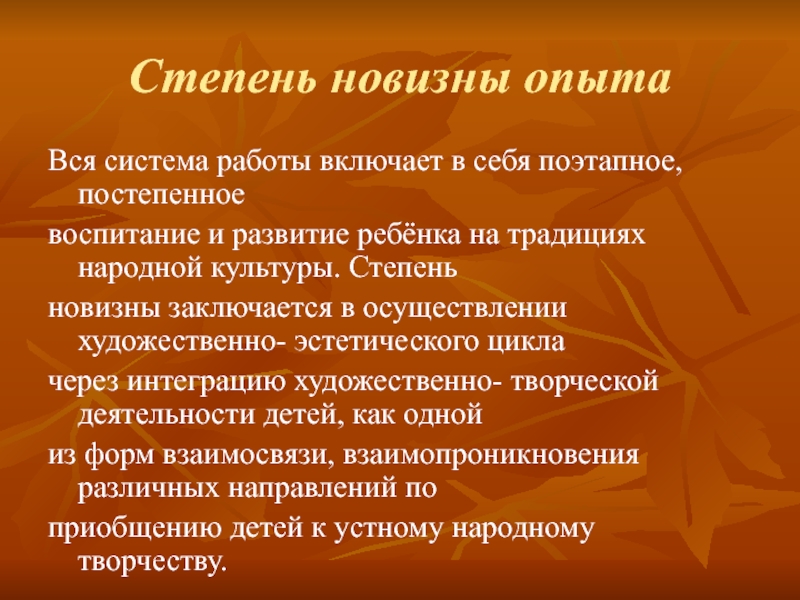 Степень новизны опыта

Вся система работы включает в себя поэтапное, постепенное

воспитание и развитие ребёнка на традициях народной культуры. Степень

новизны заключается в осуществлении художественно- эстетического цикла

через интеграцию художественно- творческой деятельности детей, как одной

из форм взаимосвязи, взаимопроникновения различных направлений по

приобщению детей к устному народному творчеству.